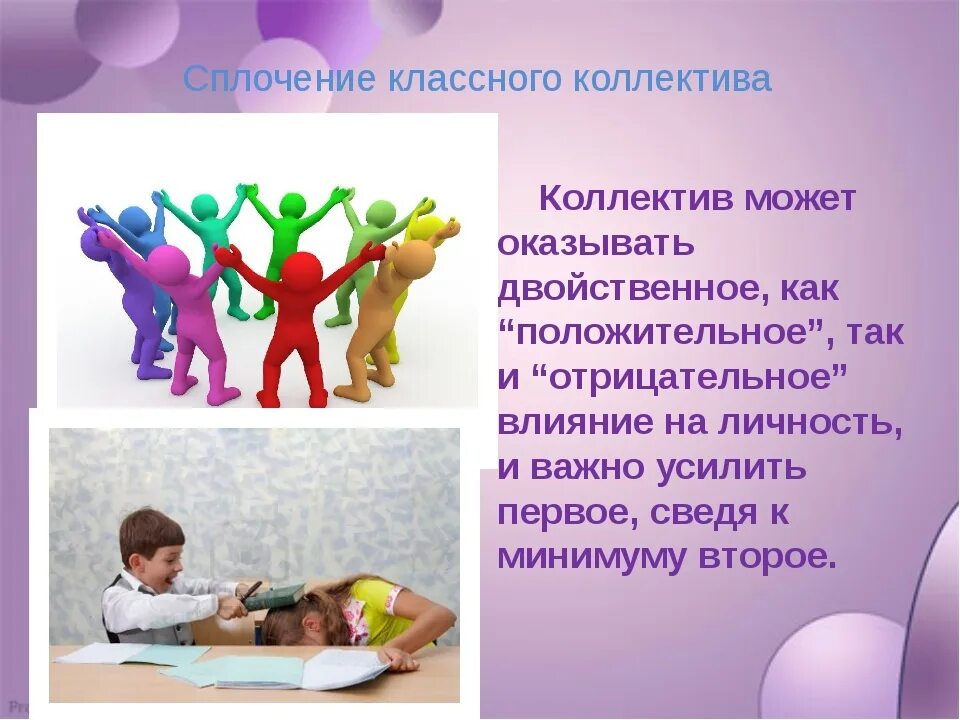 Сплочение классного коллектива

Коллектив может оказывать двойственное, как “положительное”, так и “отрицательное” влияние на личность, и важно усилить первое, сведя к минимуму второе.